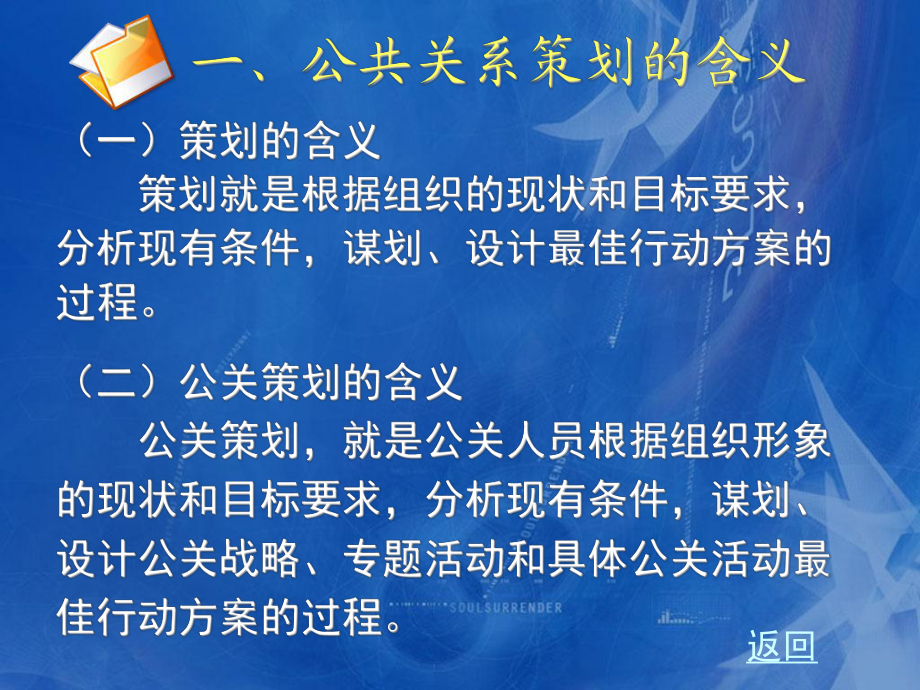 一、公共关系策划的含义

（一）策划的含义

策划就是根据组织的现状和目标要求，分析现有条件，谋划、设计最佳行动方案的过程。

（二）公关策划的含义

公关策划，就是公关人员根据组织形象的现状和目标要求，分析现有条件，谋划、设计公关战略、专题活动和具体公关活动最佳行动方案的过程。

SOULSURRENDER

返回